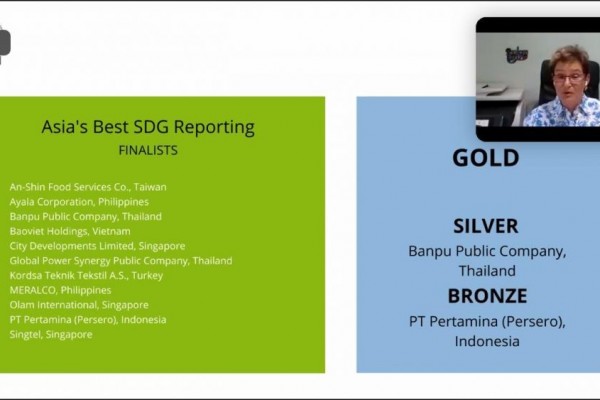 Asia's Best SDG Reporting
FINALISTS

An-Shin Food Services Co., Taiwan
Ayala Corporation, Philippines
Banpu Public Company, Thailand
Baoviet Holdings, Vietnam
City Developments Limited, Singapore
Global Power Synergy Public Company, Thailand
Kordsa Teknik Tekstil A.S., Turkey
MERALCO, Philippines
Olam International, Singapore
PT Pertamina (Persero), Indonesia
Singtel, Singapore

GOLD

SILVER
Banpu Public Company, Thailand
BRONZE
PT Pertamina (Persero), Indonesia